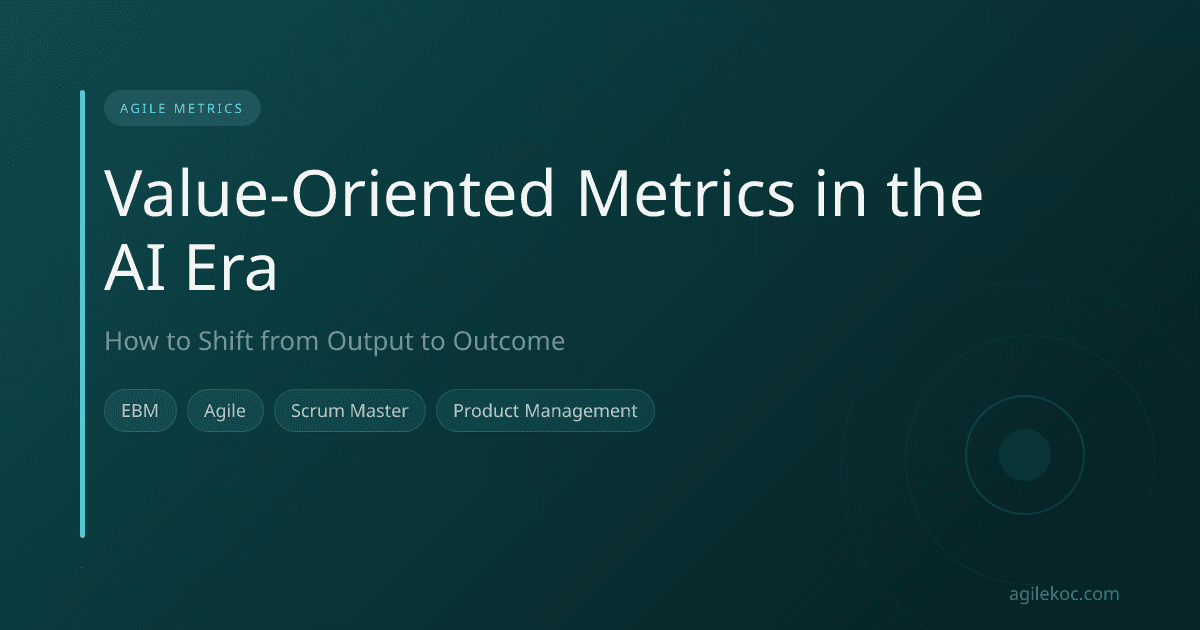 AGILE METRICS

Value-Oriented Metrics in the AI Era

How to Shift from Output to Outcome

EBM Agile Scrum Master Product Management

agilekoc.com